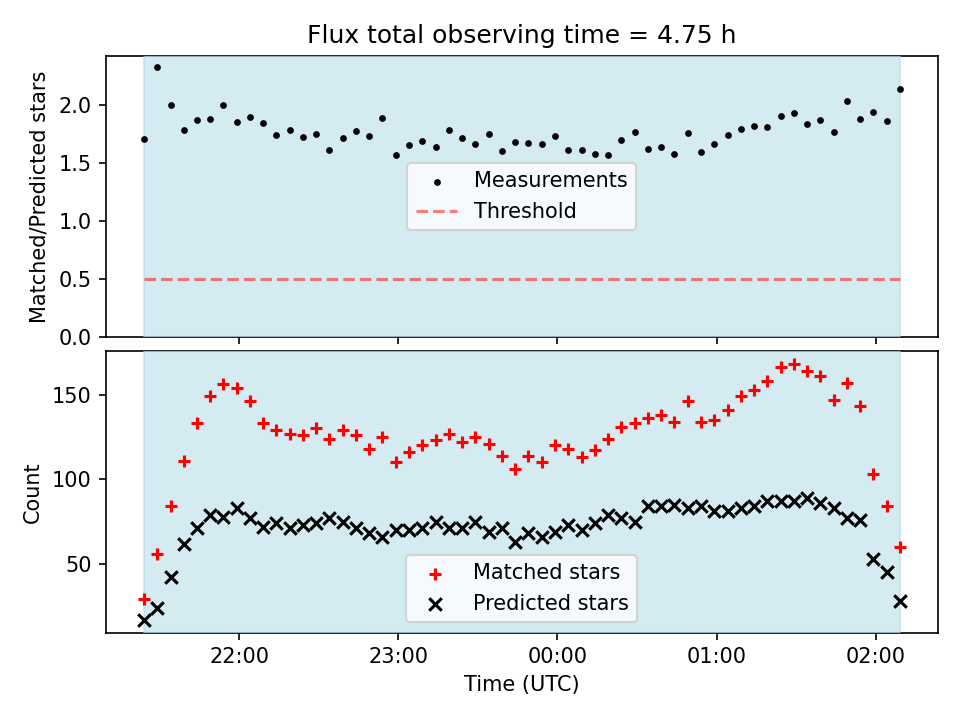 Flux total observing time = 4.75 h

Matched/Predicted stars

2.0
1.5
1.0
0.5
0.0

Measurements
Threshold

Count

150
100
50

Matched stars
Predicted stars

22:00
23:00
00:00
01:00
02:00

Time (UTC)